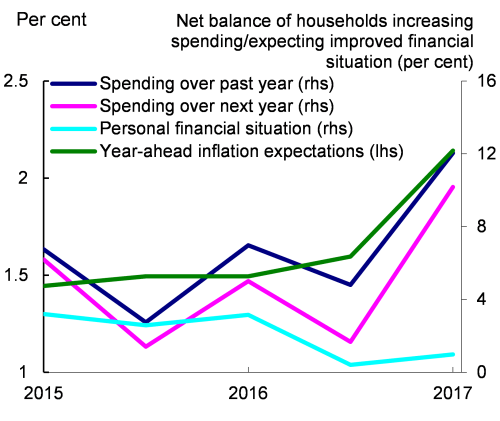 Per cent

Net balance of households increasing spending/expecting improved financial situation (per cent)

Spending over past year (rhs)
Spending over next year (rhs)
Personal financial situation (rhs)
Year-ahead inflation expectations (lhs)

2.5
2
1.5
1

16
12
8
4
0

2015
2016
2017